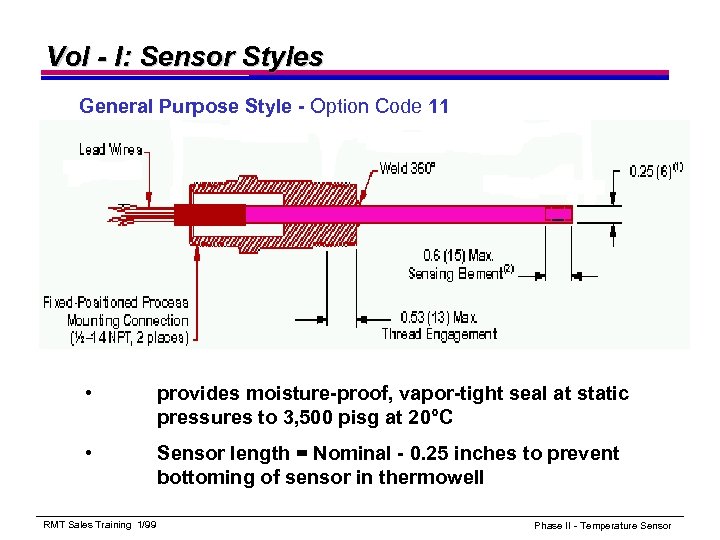 Vol - I: Sensor Styles

General Purpose Style - Option Code 11

Lead Wires

Weld 360°

0.25 (6)$^{(1)}$

0.6 (15) Max.
Sensing Element$^{(2)}$

Fixed-Positioned Process
Mounting Connection
(½–14 NPT, 2 places)

0.53 (13) Max.
Thread Engagement

• provides moisture-proof, vapor-tight seal at static pressures to 3,500 pisg at 20°C

• Sensor length = Nominal - 0.25 inches to prevent bottoming of sensor in thermowell

RMT Sales Training 1/99

Phase II - Temperature Sensor